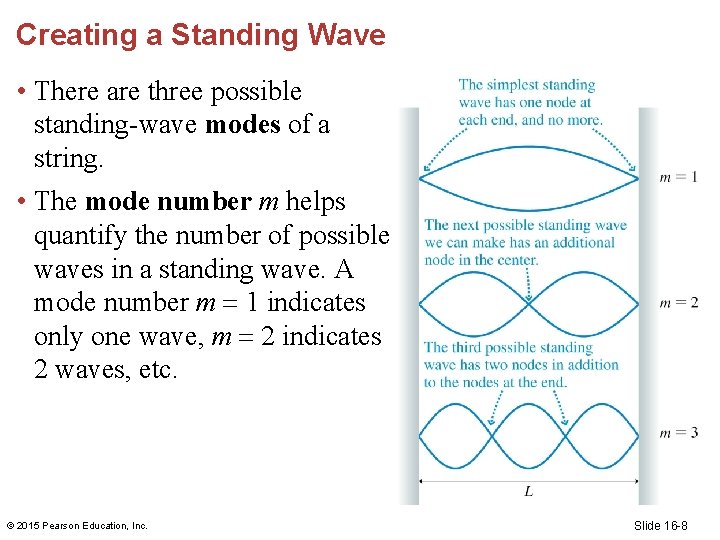 Creating a Standing Wave

• There are three possible standing-wave **modes** of a string.

• The **mode number** $m$ helps quantify the number of possible waves in a standing wave. A mode number $m = 1$ indicates only one wave, $m = 2$ indicates 2 waves, etc.

The simplest standing wave has one node at each end, and no more.

$m = 1$

The next possible standing wave we can make has an additional node in the center.

$m = 2$

The third possible standing wave has two nodes in addition to the nodes at the end.

$m = 3$

$L$

© 2015 Pearson Education, Inc.

Slide 16-8